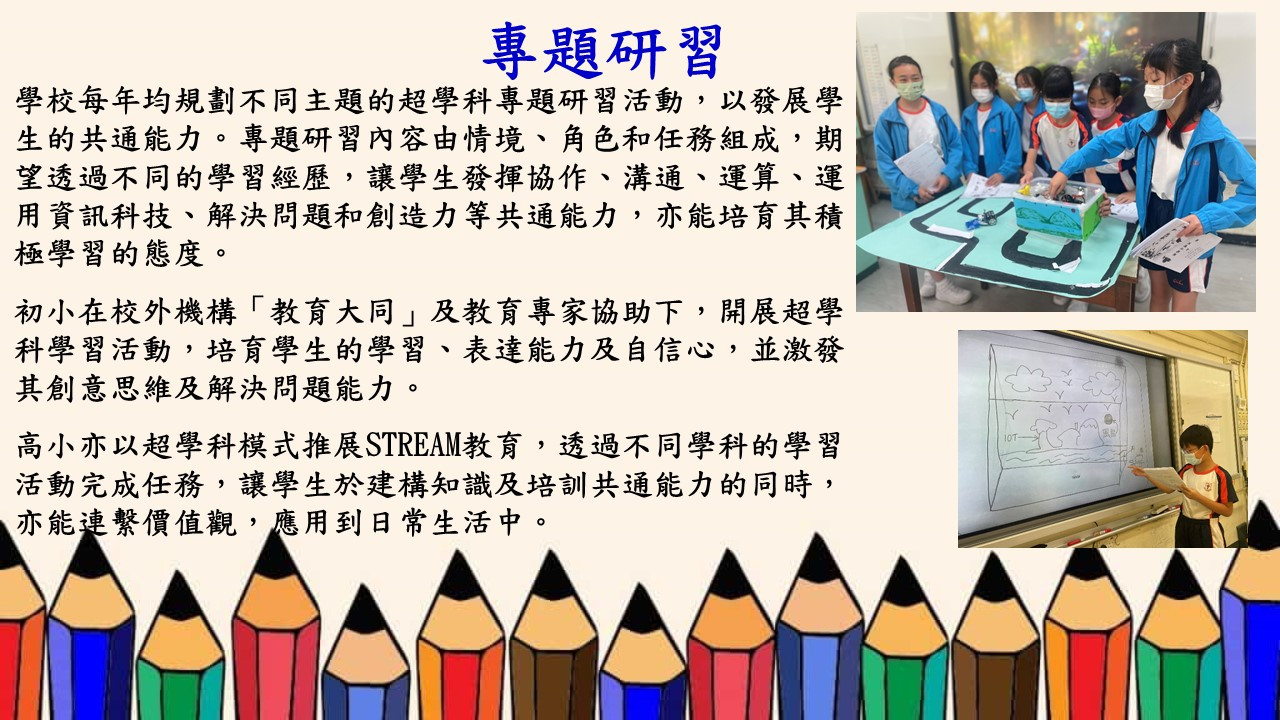 專題研習

學校每年均規劃不同主題的超學科專題研習活動，以發展學生的共通能力。專題研習內容由情境、角色和任務組成，期望透過不同的學習經歷，讓學生發揮協作、溝通、運算、運用資訊科技、解決問題和創造力等共通能力，亦能培育其積極學習的態度。

初小在校外機構「教育大同」及教育專家協助下，開展超學科學習活動，培育學生的學習、表達能力及自信心，並激發其創意思維及解決問題能力。

高小亦以超學科模式推展STREAM教育，透過不同學科的學習活動完成任務，讓學生於建構知識及培訓共通能力的同時，亦能連繫價值觀，應用到日常生活中。

IOT